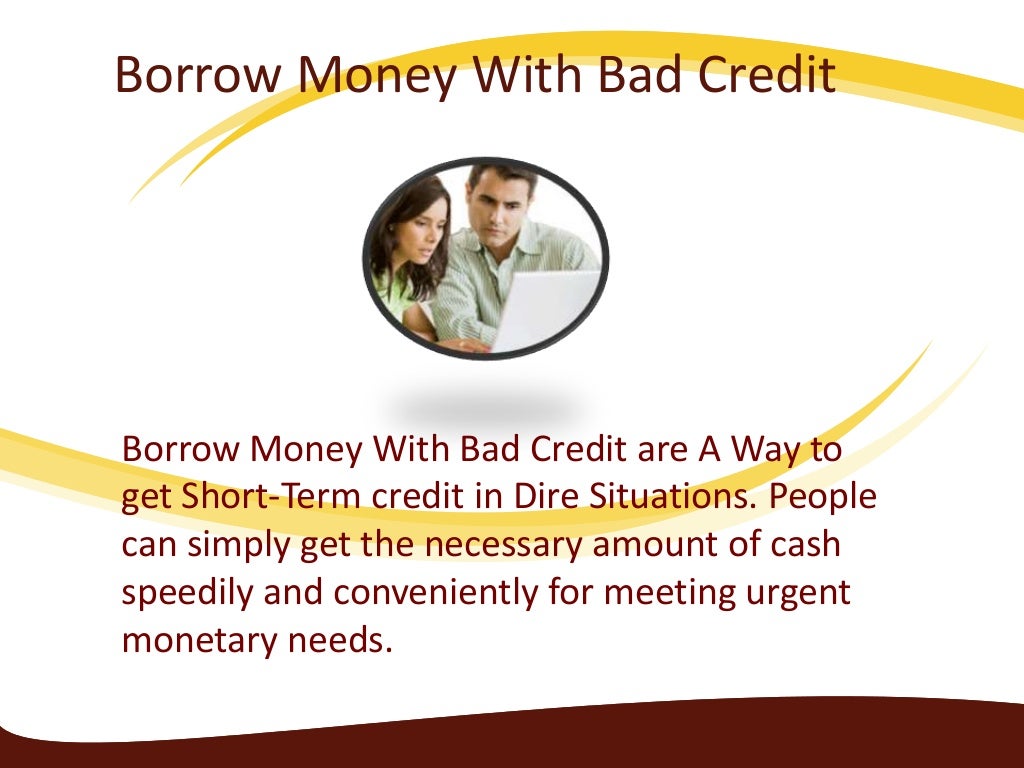 Borrow Money With Bad Credit

Borrow Money With Bad Credit are A Way to get Short-Term credit in Dire Situations. People can simply get the necessary amount of cash speedily and conveniently for meeting urgent monetary needs.